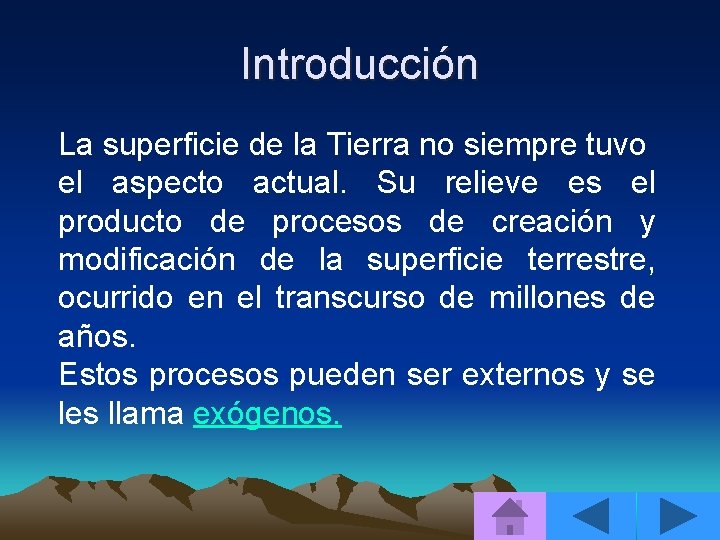 Introducción

La superficie de la Tierra no siempre tuvo el aspecto actual. Su relieve es el producto de procesos de creación y modificación de la superficie terrestre, ocurrido en el transcurso de millones de años.
Estos procesos pueden ser externos y se les llama exógenos.